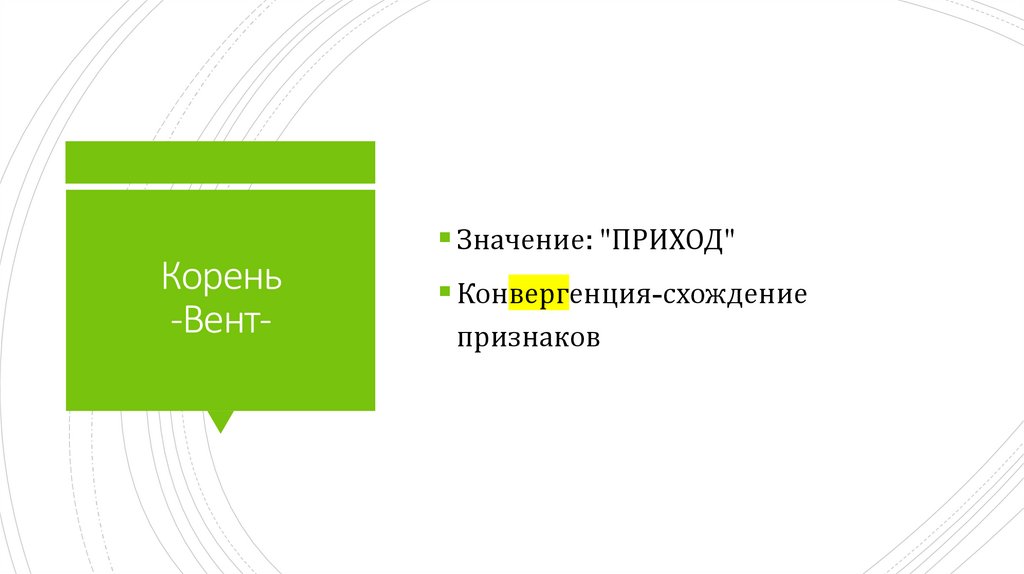 Корень
-Вент-

Значение: "ПРИХОД"

Конвергенция-схождение признаков